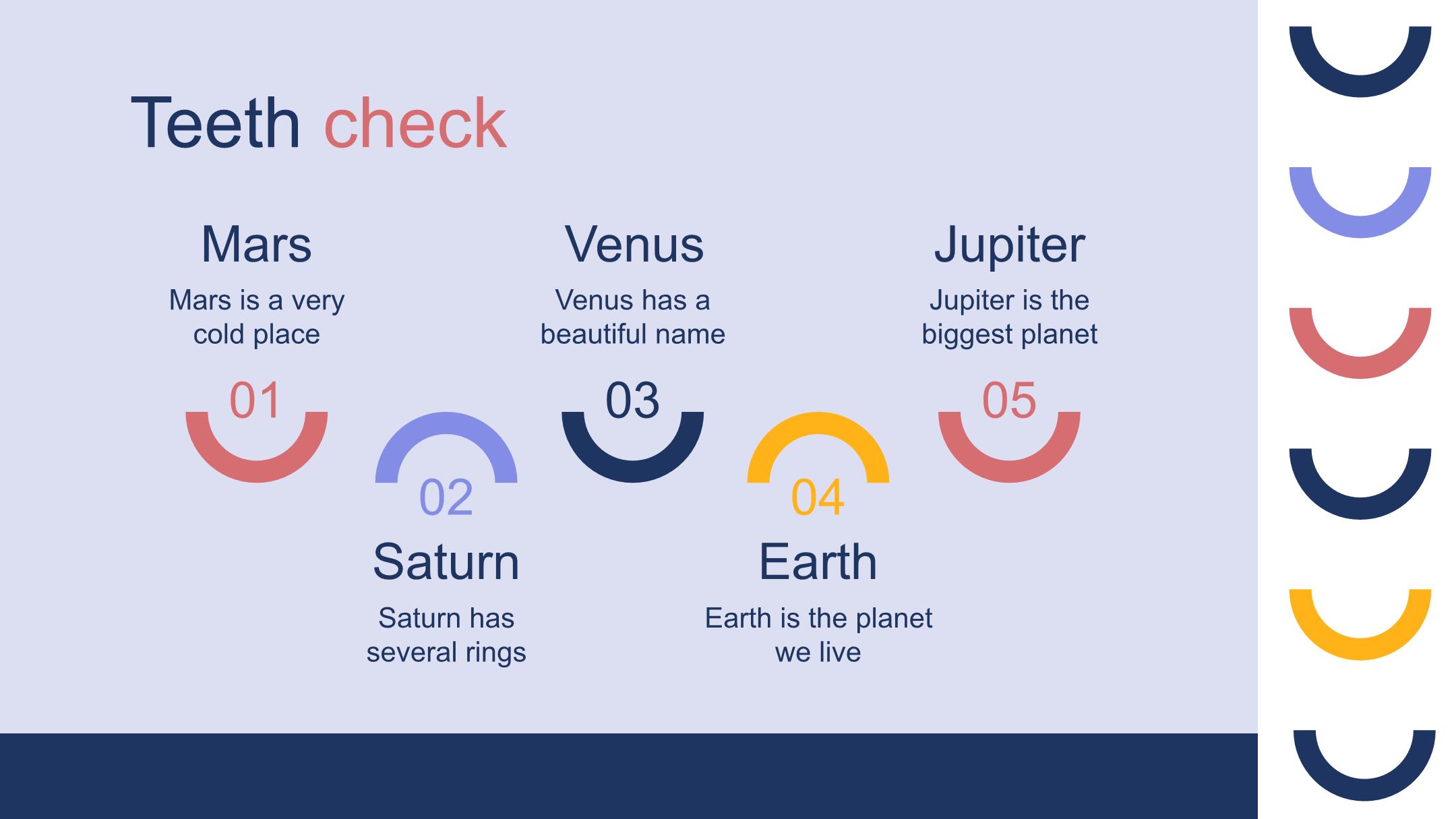 Teeth check

Mars

Mars is a very cold place

01

02

Saturn

Saturn has several rings

Venus

Venus has a beautiful name

03

04

Earth

Earth is the planet we live

Jupiter

Jupiter is the biggest planet

05